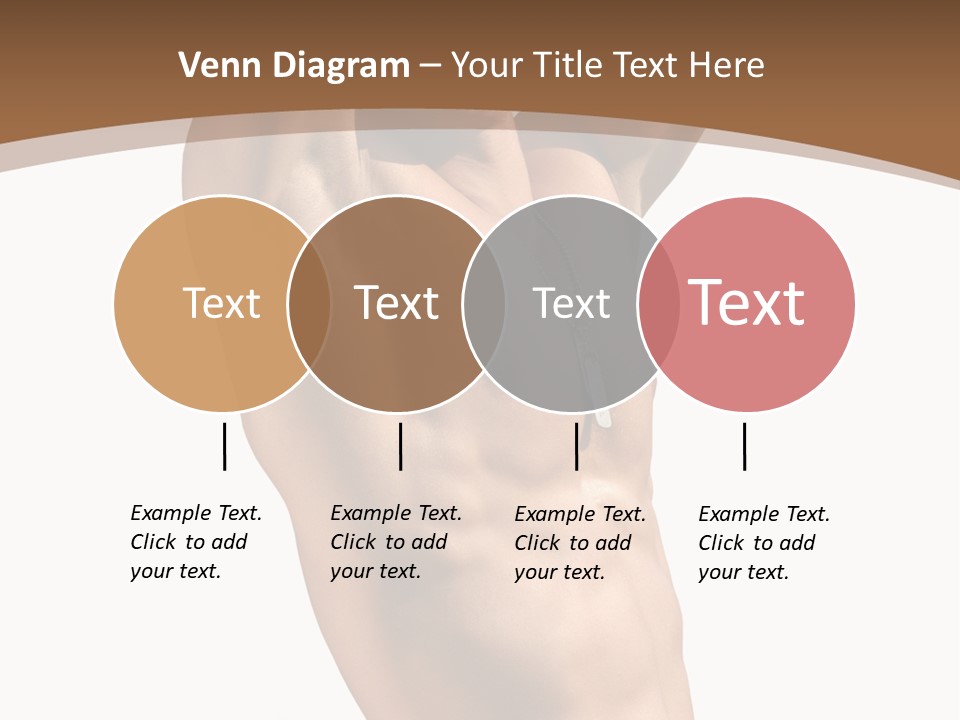 Venn Diagram – Your Title Text Here

Text

Text

Text

Text

Example Text. Click to add your text.

Example Text. Click to add your text.

Example Text. Click to add your text.

Example Text. Click to add your text.